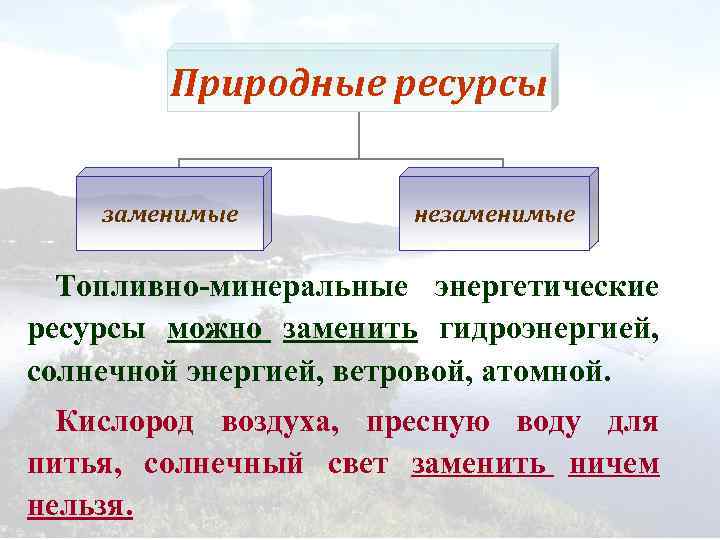 Природные ресурсы

заменимые

незаменимые

Топливно-минеральные энергетические ресурсы можно заменить гидроэнергией, солнечной энергией, ветровой, атомной.

Кислород воздуха, пресную воду для питья, солнечный свет заменить ничем нельзя.